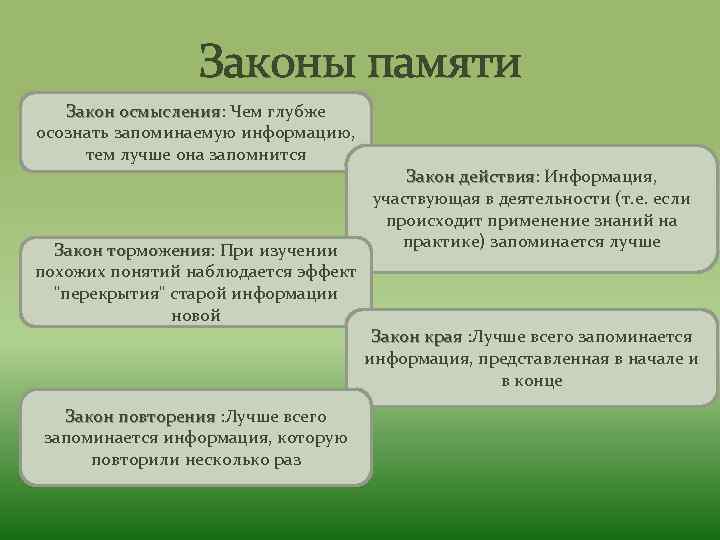 Законы памяти

Закон осмысления: Чем глубже осознать запоминаемую информацию, тем лучше она запомнится

Закон действия: Информация, участвующая в деятельности (т.е. если происходит применение знаний на практике) запоминается лучше

Закон торможения: При изучении похожих понятий наблюдается эффект "перекрытия" старой информации новой

Закон края :Лучше всего запоминается информация, представленная в начале и в конце

Закон повторения :Лучше всего запоминается информация, которую повторили несколько раз